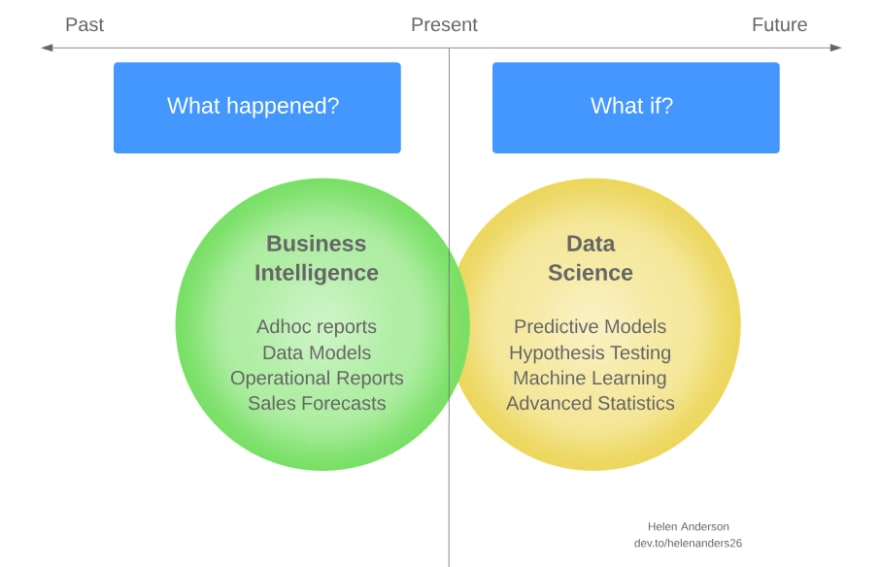 Past

Present

Future

What happened?

What if?

Business Intelligence

Adhoc reports
Data Models
Operational Reports
Sales Forecasts

Data Science

Predictive Models
Hypothesis Testing
Machine Learning
Advanced Statistics

Helen Anderson
dev.to/helenanders26